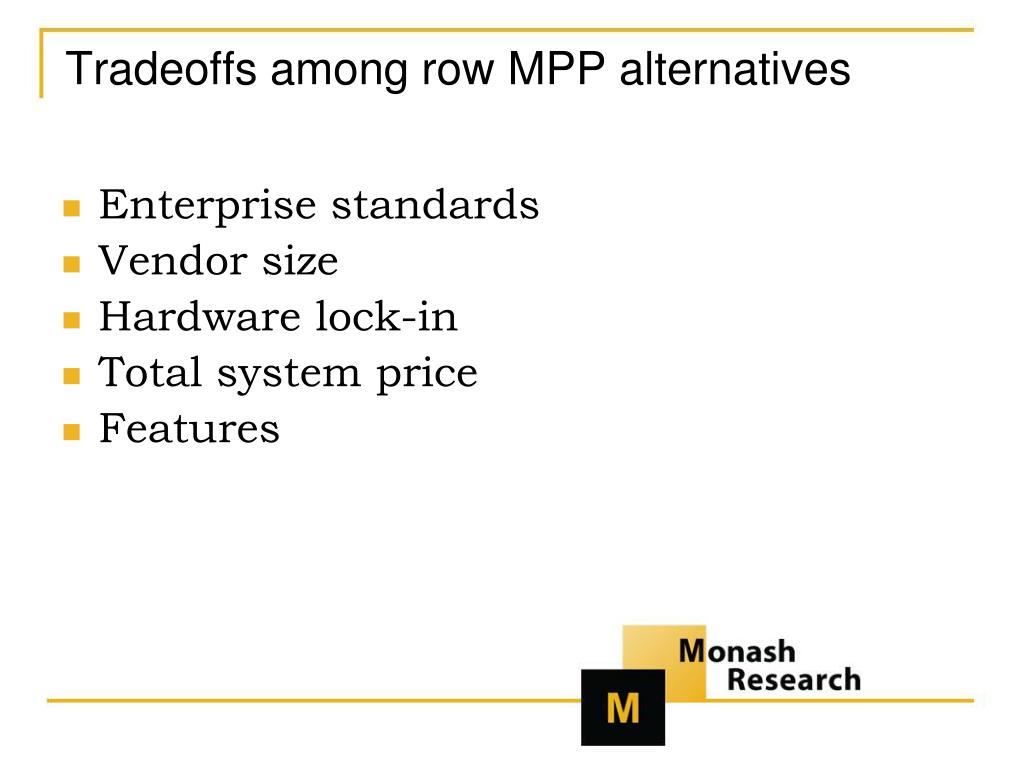 Tradeoffs among row MPP alternatives

- Enterprise standards
- Vendor size
- Hardware lock-in
- Total system price
- Features

Monash
Research
M